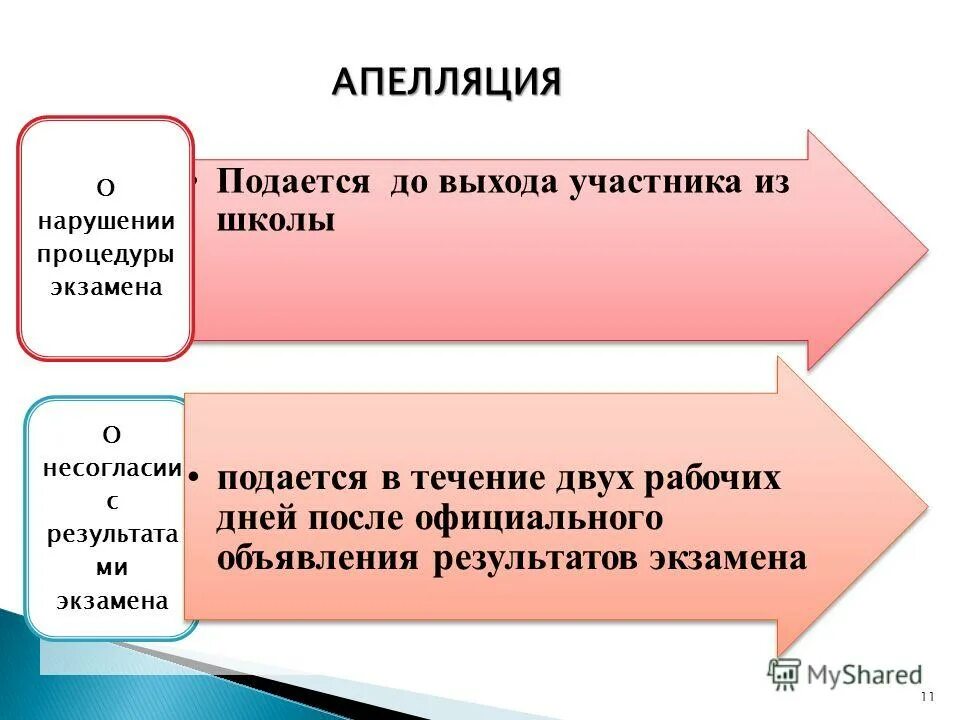 АПЕЛЛЯЦИЯ

О нарушении процедуры экзамена

• Подается до выхода участника из школы

О несогласии с результатами экзамена

• подается в течение двух рабочих дней после официального объявления результатов экзамена

MyShared

11